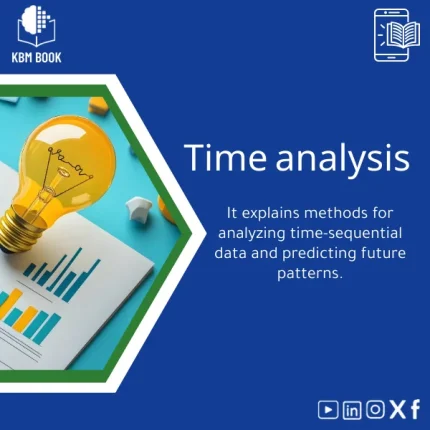 KBM BOOK

Time analysis

It explains methods for analyzing time-sequential data and predicting future patterns.

in X f